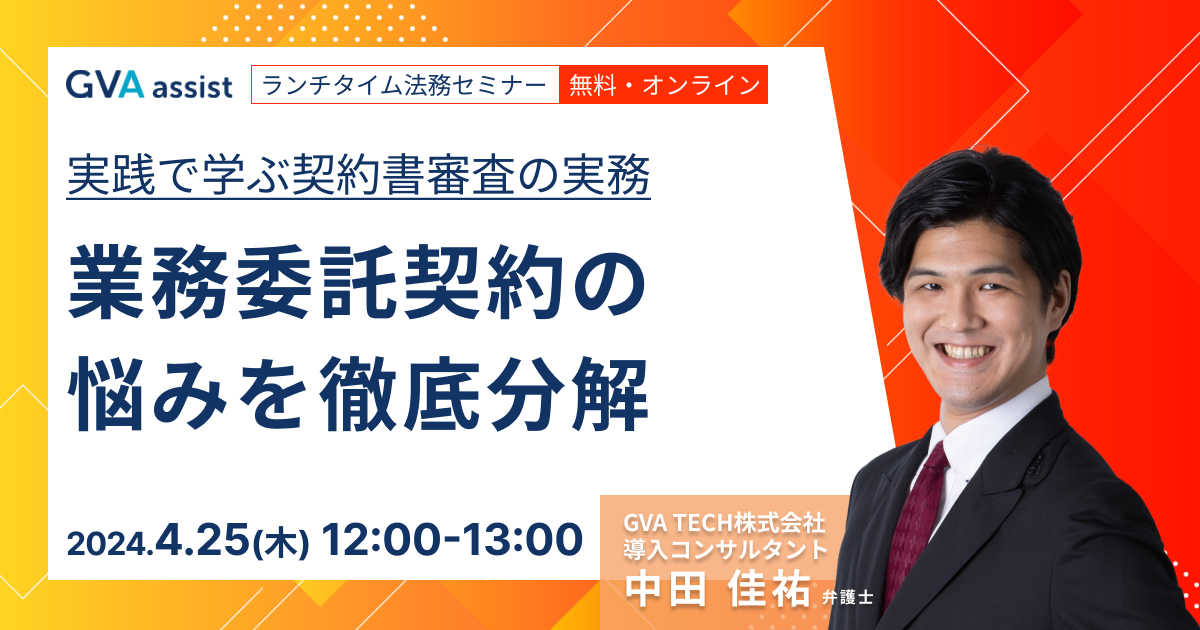 GVA assist

ランチタイム法務セミナー

無料・オンライン

実践で学ぶ契約書審査の実務

業務委託契約の悩みを徹底分解

2024.4.25(木) 12:00-13:00

GVA TECH株式会社
導入コンサルタント
中田 佳祐 弁護士